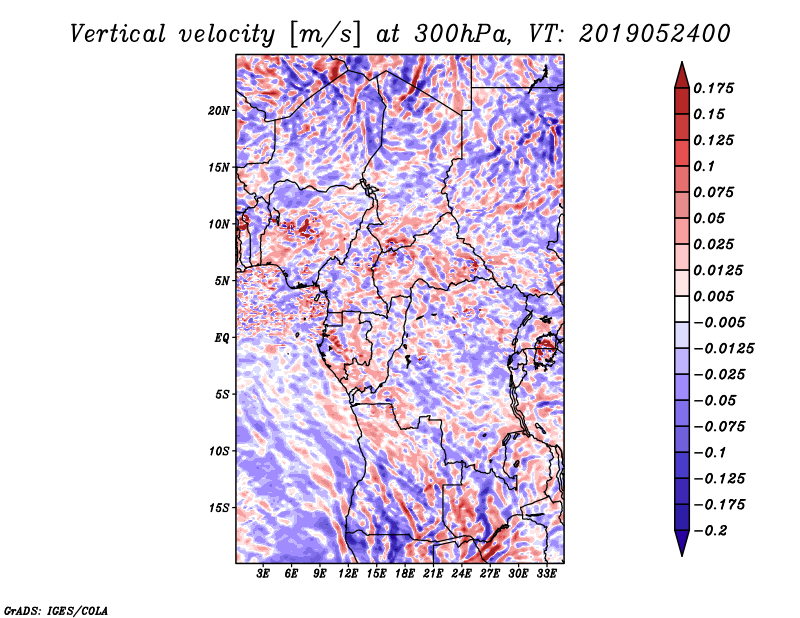 Vertical velocity [m/s] at 300hPa, VT: 2019052400

20N
15N
10N
5N
EQ
5S
10S
15S

3E 6E 9E 12E 15E 18E 21E 24E 27E 30E 33E

0.175
0.15
0.125
0.1
0.075
0.05
0.025
0.0125
0.005
−0.005
−0.0125
−0.025
−0.05
−0.075
−0.1
−0.125
−0.175
−0.2

GrADS: IGES/COLA